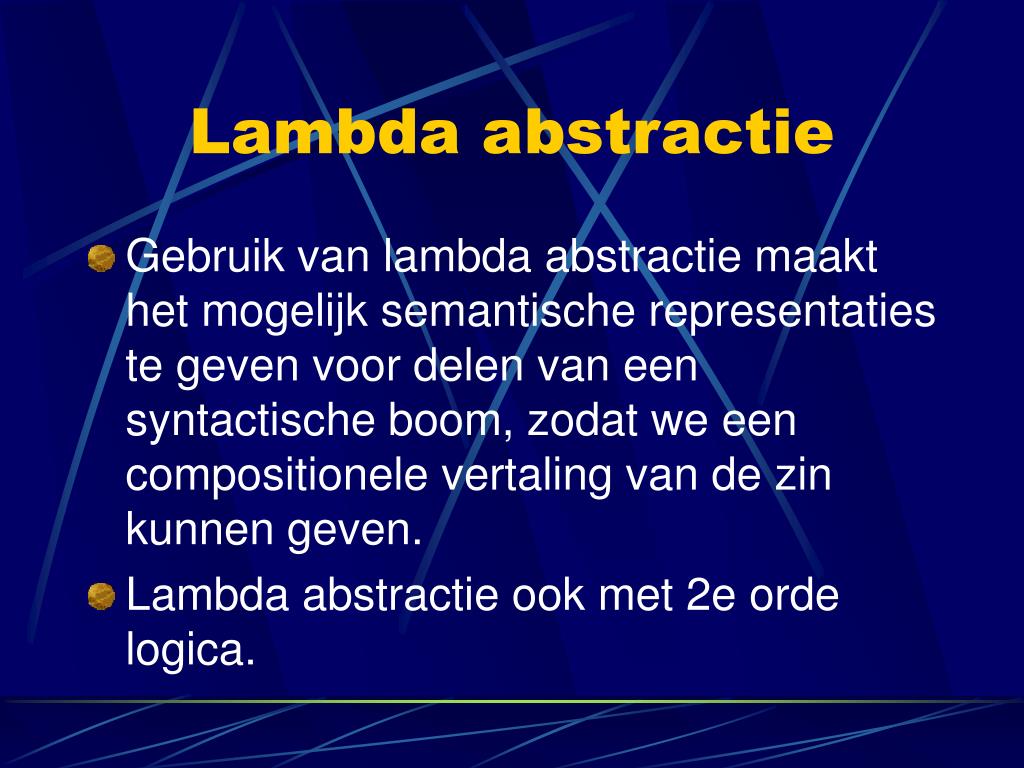 Lambda abstractie

Gebruik van lambda abstractie maakt het mogelijk semantische representaties te geven voor delen van een syntactische boom, zodat we een compositionele vertaling van de zin kunnen geven.

Lambda abstractie ook met 2e orde logica.